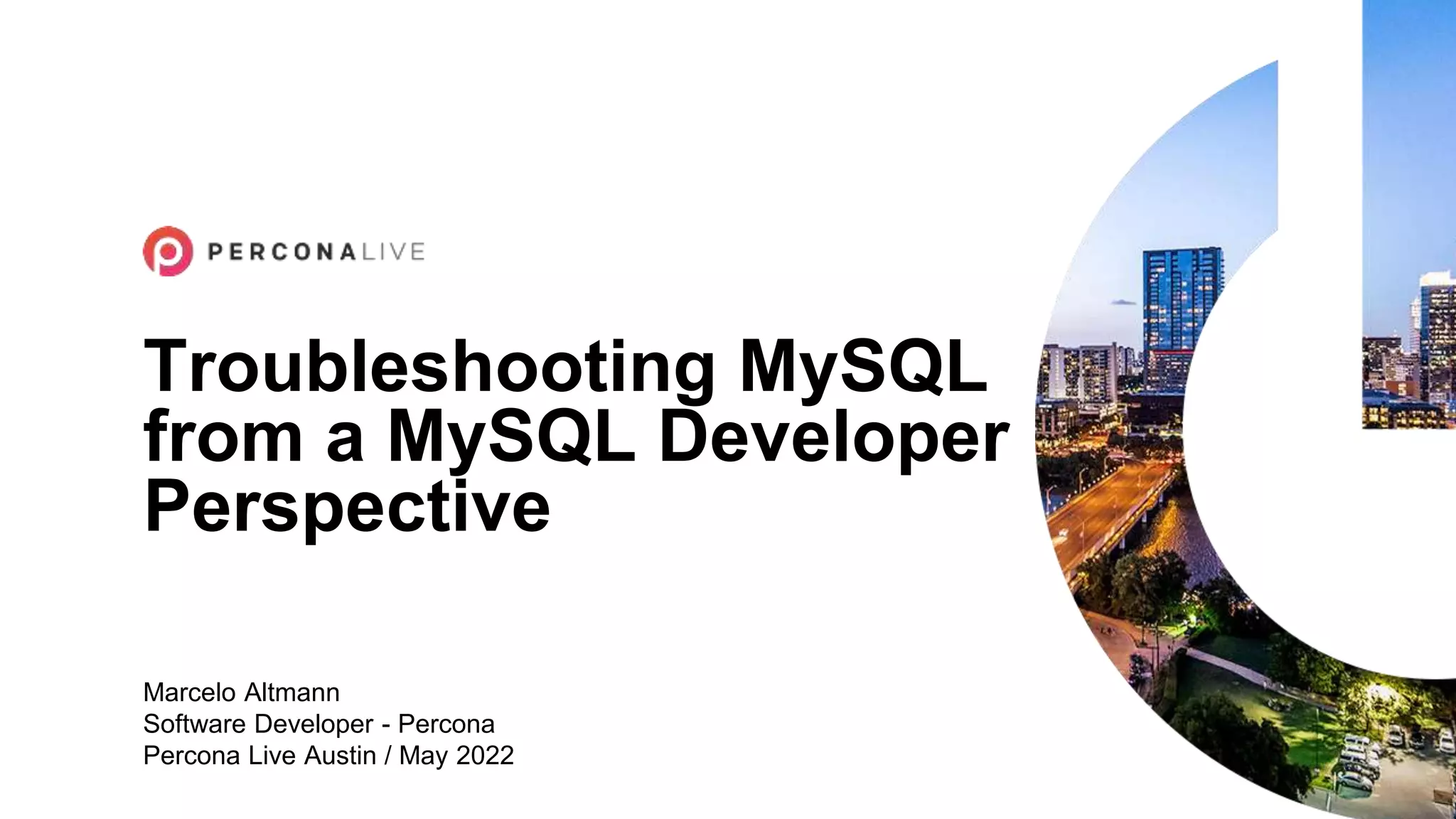 PERCONALIVE

Troubleshooting MySQL from a MySQL Developer Perspective

Marcelo Altmann
Software Developer - Percona
Percona Live Austin / May 2022